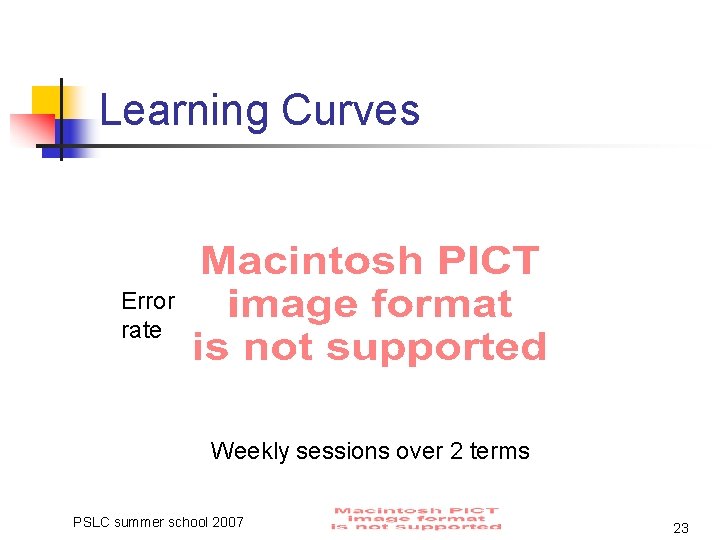 Learning Curves

Error rate

Macintosh PICT image format is not supported

Weekly sessions over 2 terms

PSLC summer school 2007

Macintosh PICT image format is not supported

23